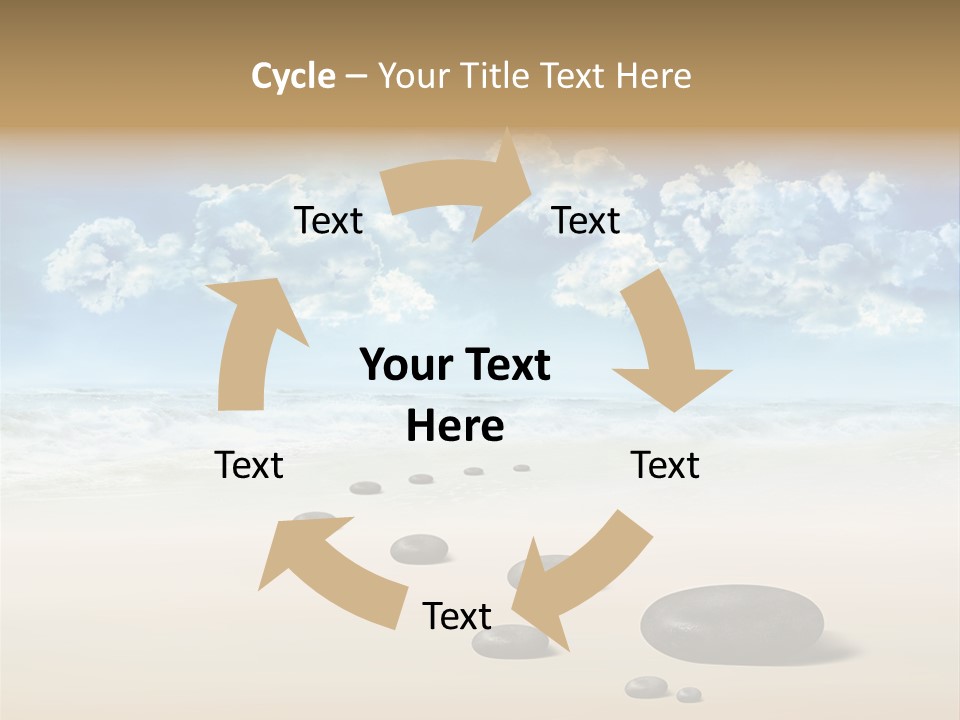 Cycle – Your Title Text Here

Text

Text

Your Text Here

Text

Text

Text